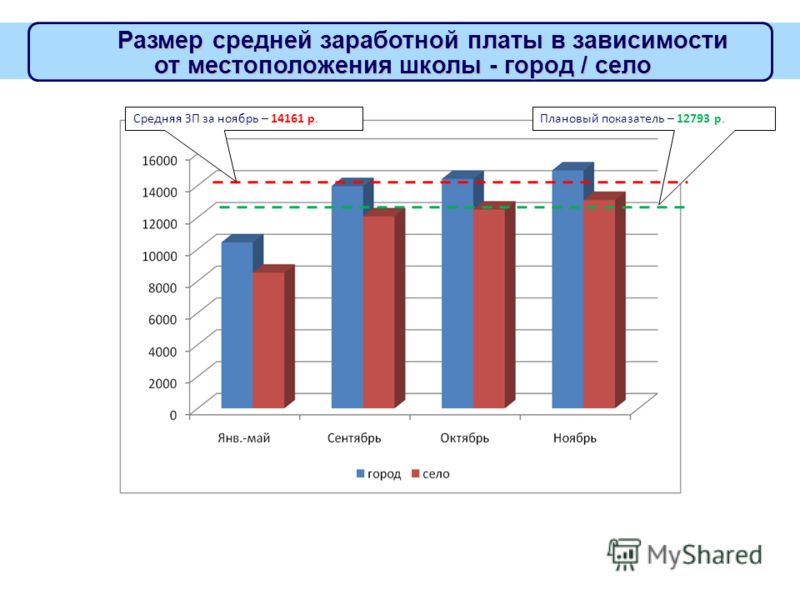 Размер средней заработной платы в зависимости от местоположения школы - город / село

Средняя ЗП за ноябрь – 14161 р.

Плановый показатель – 12793 р.

16000
14000
12000
10000
8000
6000
4000
2000
0

Янв.-май
Сентябрь
Октябрь
Ноябрь

город
село

MyShared